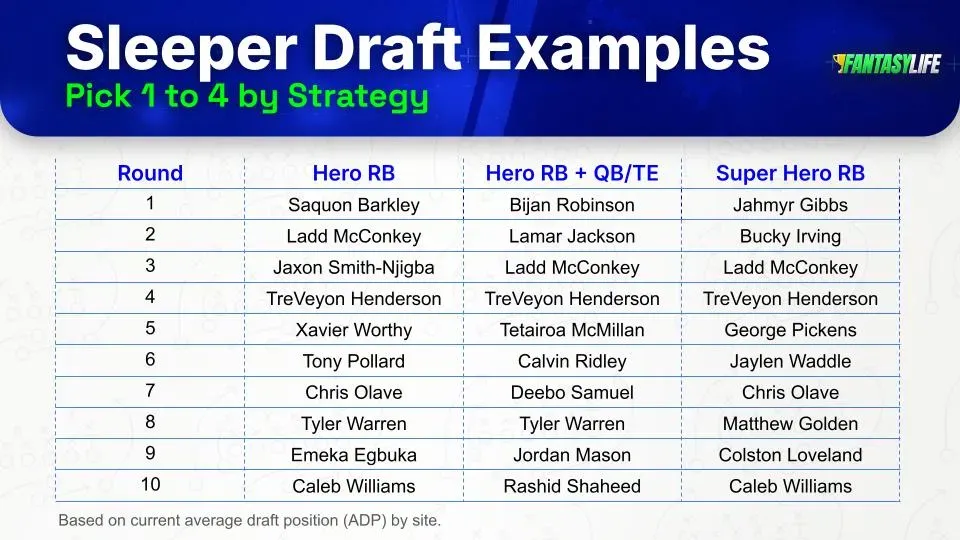 Sleeper Draft Examples
Pick 1 to 4 by Strategy

FANTASYLIFE

| Round | Hero RB | Hero RB + QB/TE | Super Hero RB |
|---|---|---|---|
| 1 | Saquon Barkley | Bijan Robinson | Jahmyr Gibbs |
| 2 | Ladd McConkey | Lamar Jackson | Bucky Irving |
| 3 | Jaxon Smith-Njigba | Ladd McConkey | Ladd McConkey |
| 4 | TreVeyon Henderson | TreVeyon Henderson | TreVeyon Henderson |
| 5 | Xavier Worthy | Tetairoa McMillan | George Pickens |
| 6 | Tony Pollard | Calvin Ridley | Jaylen Waddle |
| 7 | Chris Olave | Deebo Samuel | Chris Olave |
| 8 | Tyler Warren | Tyler Warren | Matthew Golden |
| 9 | Emeka Egbuka | Jordan Mason | Colston Loveland |
| 10 | Caleb Williams | Rashid Shaheed | Caleb Williams |

Based on current average draft position (ADP) by site.